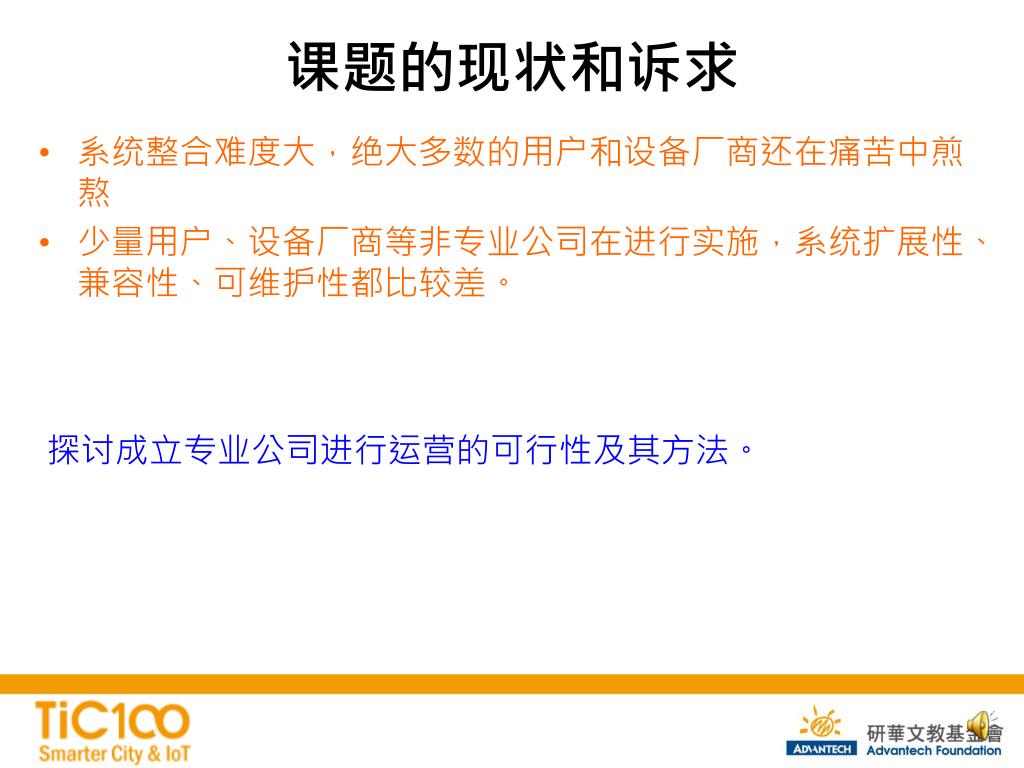 课题的现状和诉求

• 系统整合难度大，绝大多数的用户和设备厂商还在痛苦中煎熬
• 少量用户、设备厂商等非专业公司在进行实施，系统扩展性、兼容性、可维护性都比较差。

探讨成立专业公司进行运营的可行性及其方法。

TiC100
Smarter City & IoT

ADVANTECH 研華文教基金會 Advantech Foundation